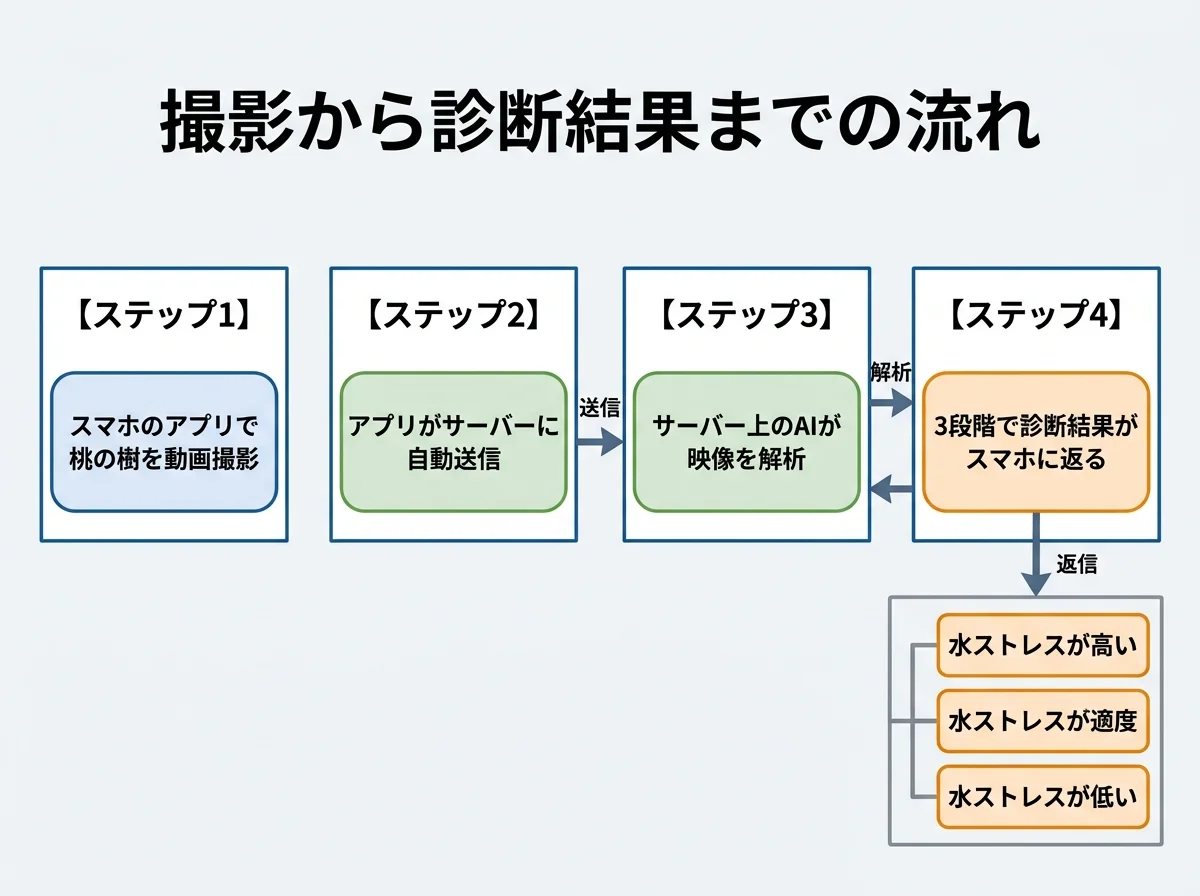 撮影から診断結果までの流れ

【ステップ1】

スマホのアプリで桃の樹を動画撮影

【ステップ2】

アプリがサーバーに自動送信

送信

【ステップ3】

サーバー上のAIが映像を解析

解析

【ステップ4】

3段階で診断結果がスマホに返る

返信

水ストレスが高い

水ストレスが適度

水ストレスが低い